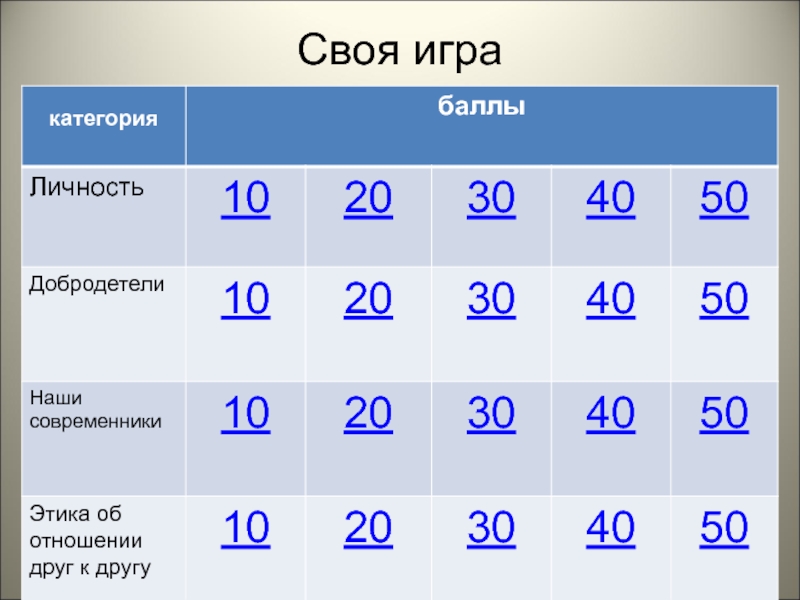 Своя игра

| категория | баллы | | | | |
|---|---|---|---|---|---|
| Личность | 10 | 20 | 30 | 40 | 50 |
| Добродетели | 10 | 20 | 30 | 40 | 50 |
| Наши современники | 10 | 20 | 30 | 40 | 50 |
| Этика об отношении друг к другу | 10 | 20 | 30 | 40 | 50 |